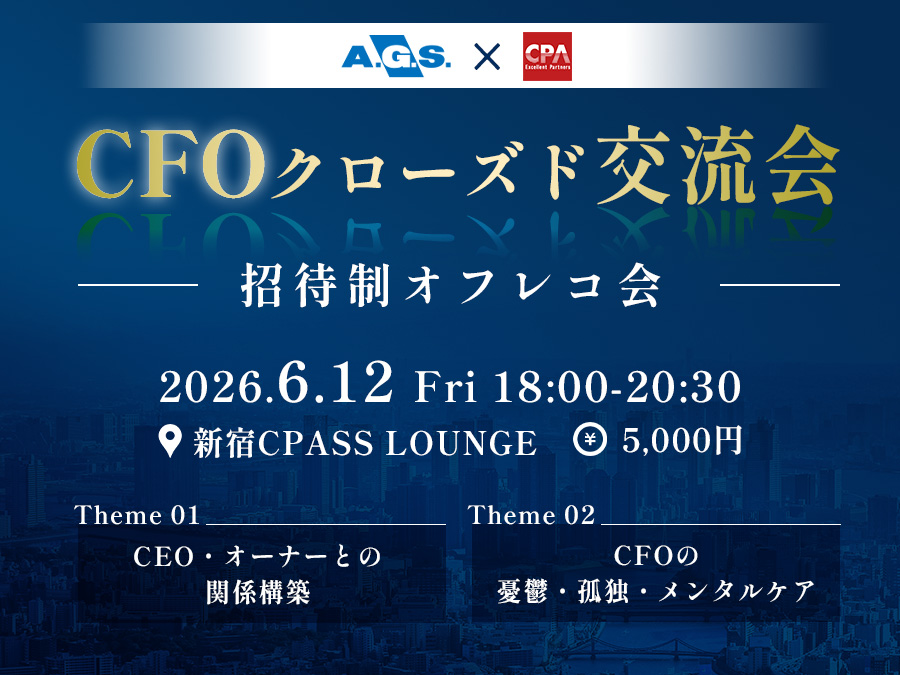 A.G.S. × CPA Excellent Partners

CFOクローズド交流会

招待制オフレコ会

2026.6.12 Fri 18:00-20:30

新宿CPASS LOUNGE ¥ 5,000円

Theme 01
CEO・オーナーとの関係構築

Theme 02
CFOの憂鬱・孤独・メンタルケア